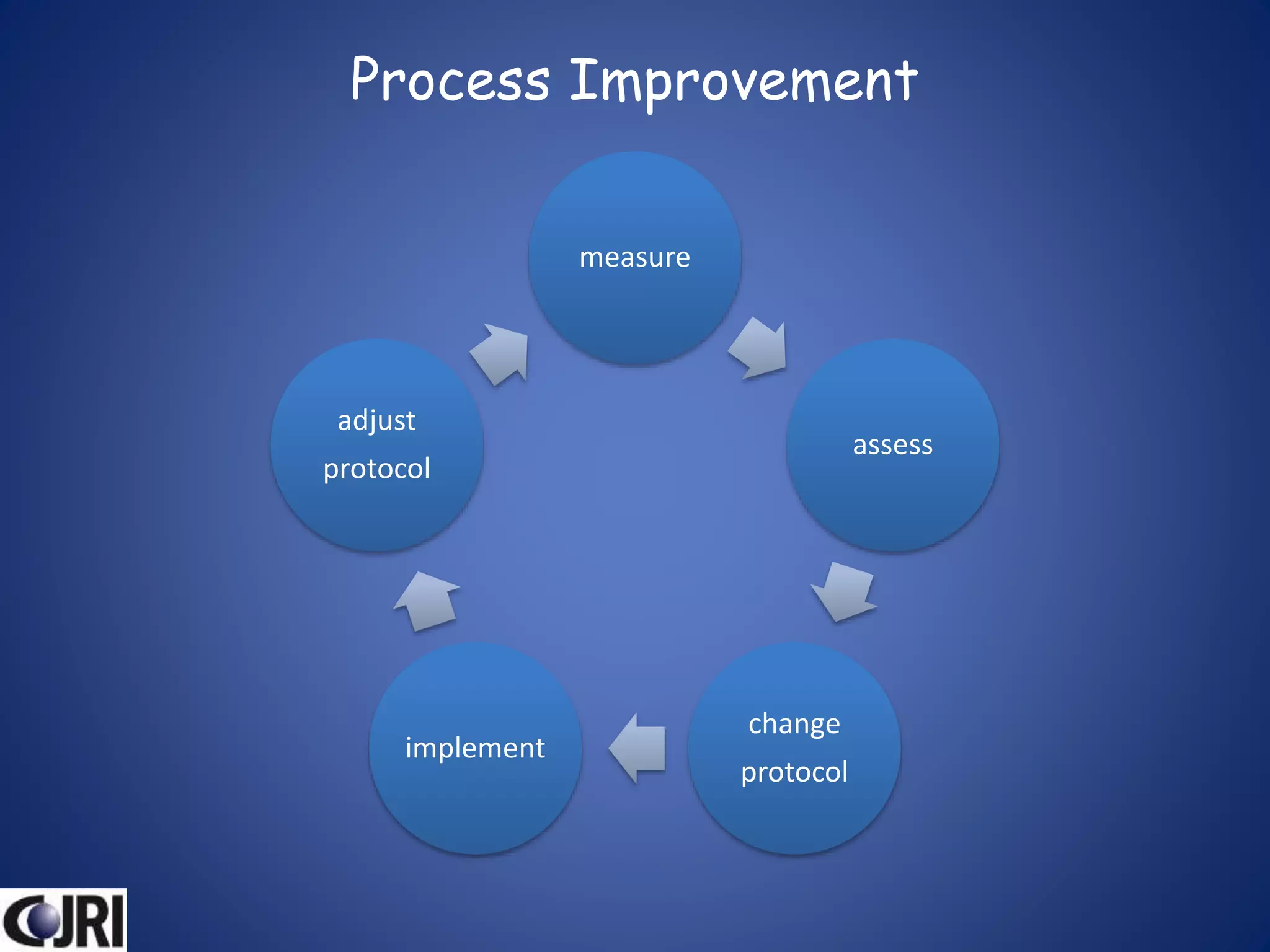 Process Improvement

measure

assess

change protocol

implement

adjust protocol

CJRI